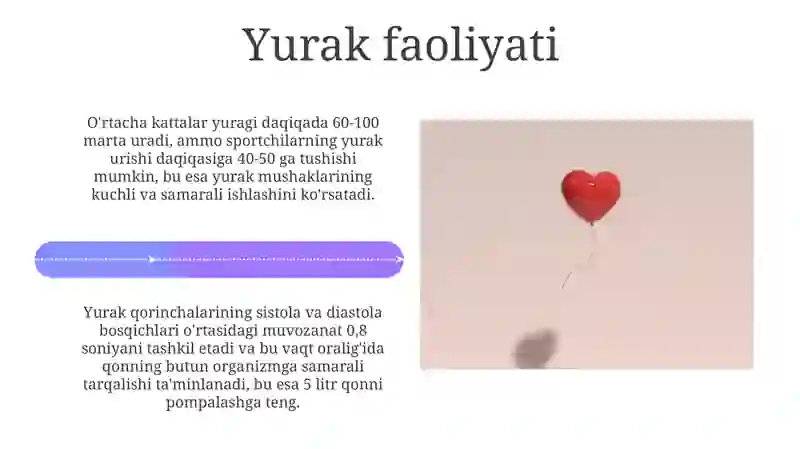 Yurak faoliyati

O'rtacha kattalar yuragi daqiqada 60-100 marta uradi, ammo sportchilarning yurak urishi daqiqasiga 40-50 ga tushishi mumkin, bu esa yurak mushaklarining kuchli va samarali ishlashini ko'rsatadi.

Yurak qorinchalarining sistola va diastola bosqichlari o'rtasidagi muvozanat 0,8 soniyani tashkil etadi va bu vaqt oralig'ida qonning butun organizmga samarali tarqalishi ta'minlanadi, bu esa 5 litr qonni pompalashga teng.